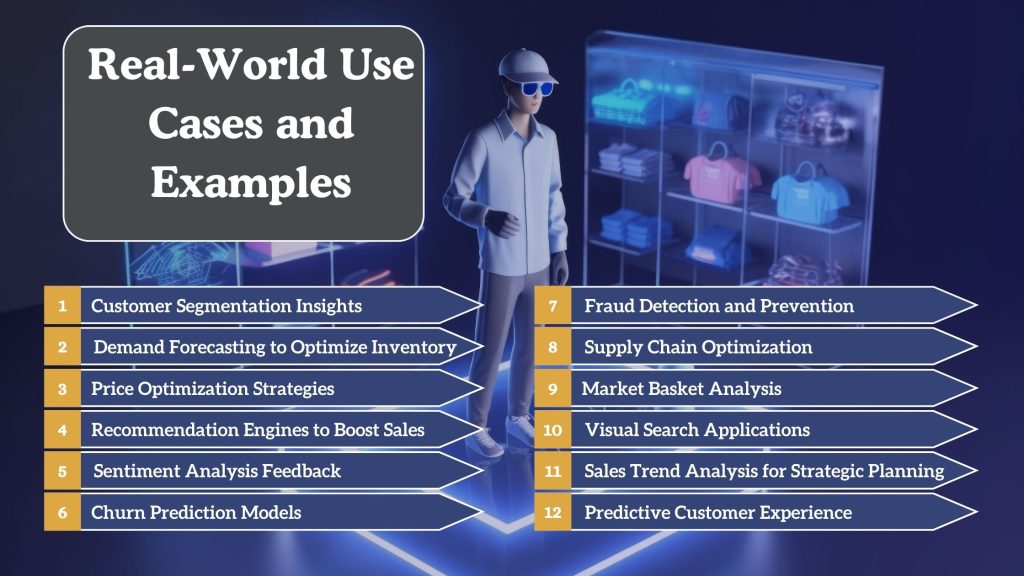 Real-World Use Cases and Examples

1 Customer Segmentation Insights

2 Demand Forecasting to Optimize Inventory

3 Price Optimization Strategies

4 Recommendation Engines to Boost Sales

5 Sentiment Analysis Feedback

6 Churn Prediction Models

7 Fraud Detection and Prevention

8 Supply Chain Optimization

9 Market Basket Analysis

10 Visual Search Applications

11 Sales Trend Analysis for Strategic Planning

12 Predictive Customer Experience